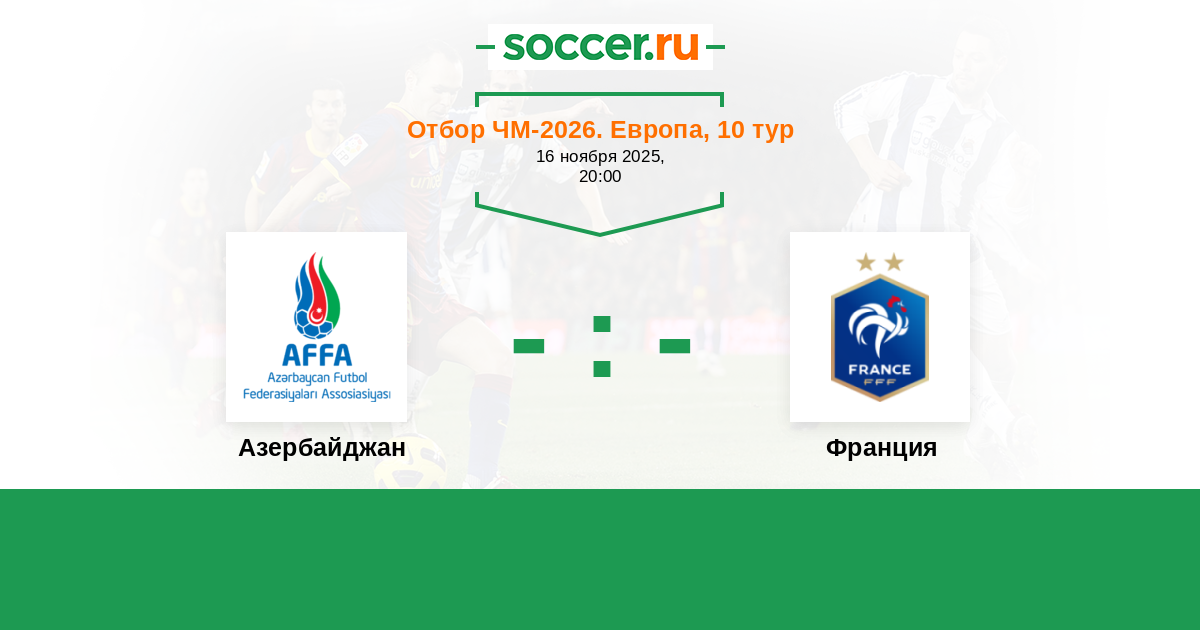 soccer.ru

Отбор ЧМ-2026. Европа, 10 тур
16 ноября 2025,
20:00

AFFA
Azərbaycan Futbol Federasiyaları Assosiasiyası

- : -

FRANCE
FFF

Азербайджан

Франция